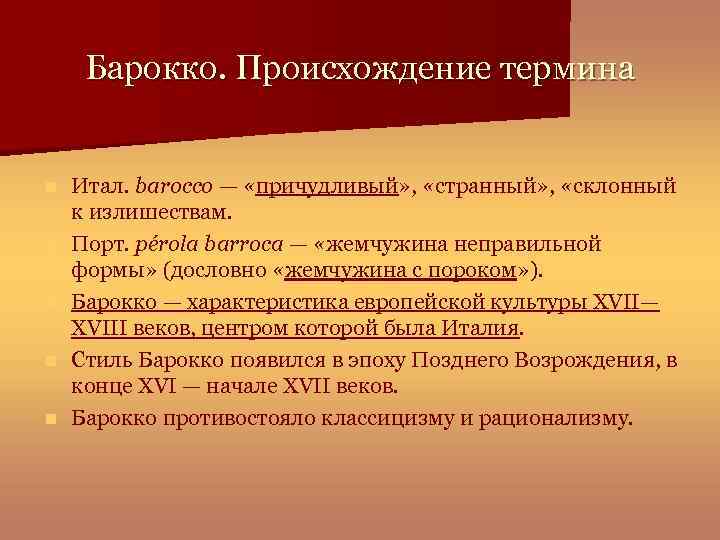 Барокко. Происхождение термина

Итал. barocco — «причудливый», «странный», «склонный к излишествам.

Порт. pérola barroca — «жемчужина неправильной формы» (дословно «жемчужина с пороком»).

Барокко — характеристика европейской культуры XVII—XVIII веков, центром которой была Италия.

Стиль Барокко появился в эпоху Позднего Возрождения, в конце XVI — начале XVII веков.

Барокко противостояло классицизму и рационализму.